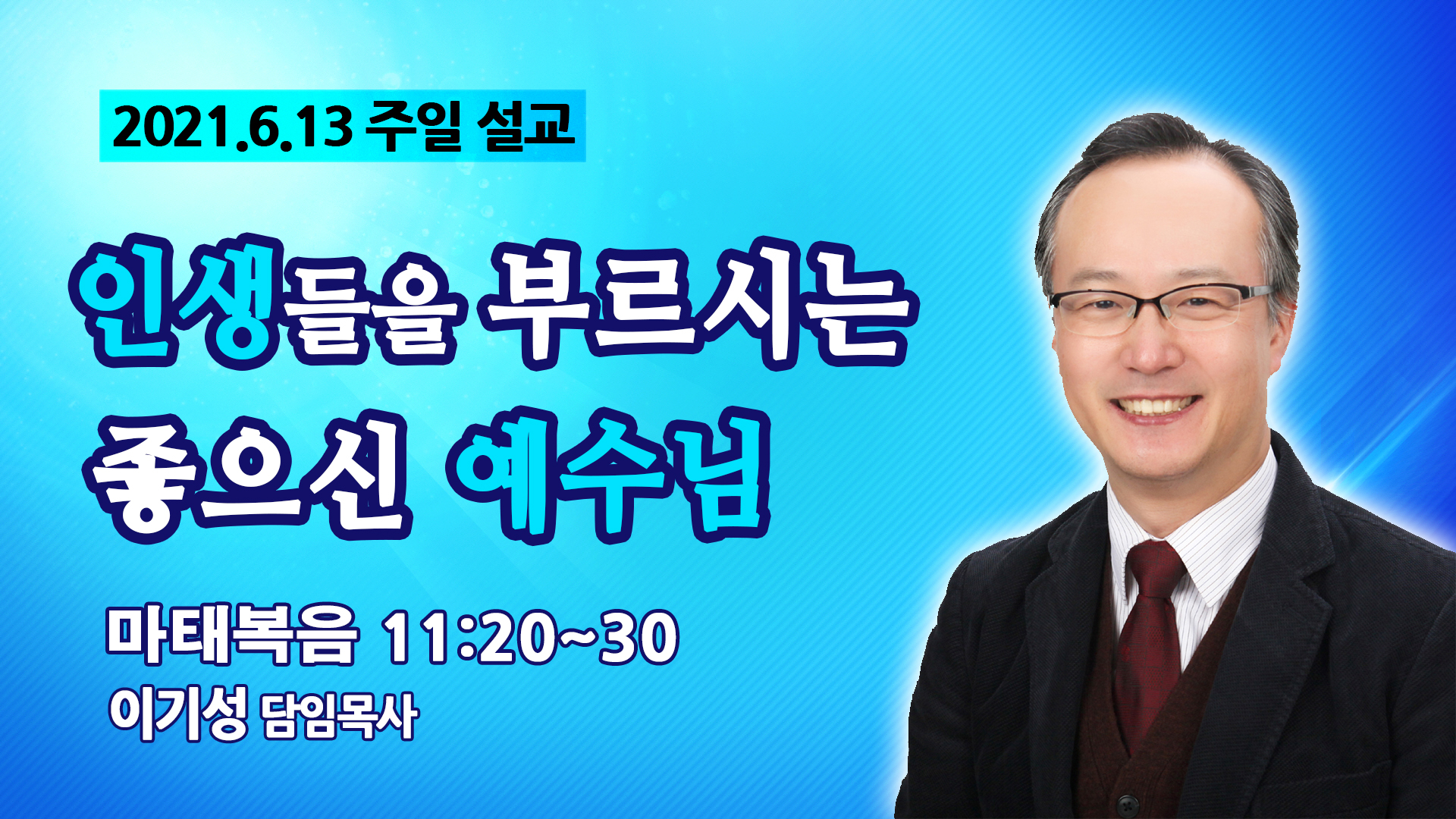 2021.6.13 주일 설교

인생들을 부르시는 좋으신 예수님

마태복음 11:20~30
이기성 담임목사